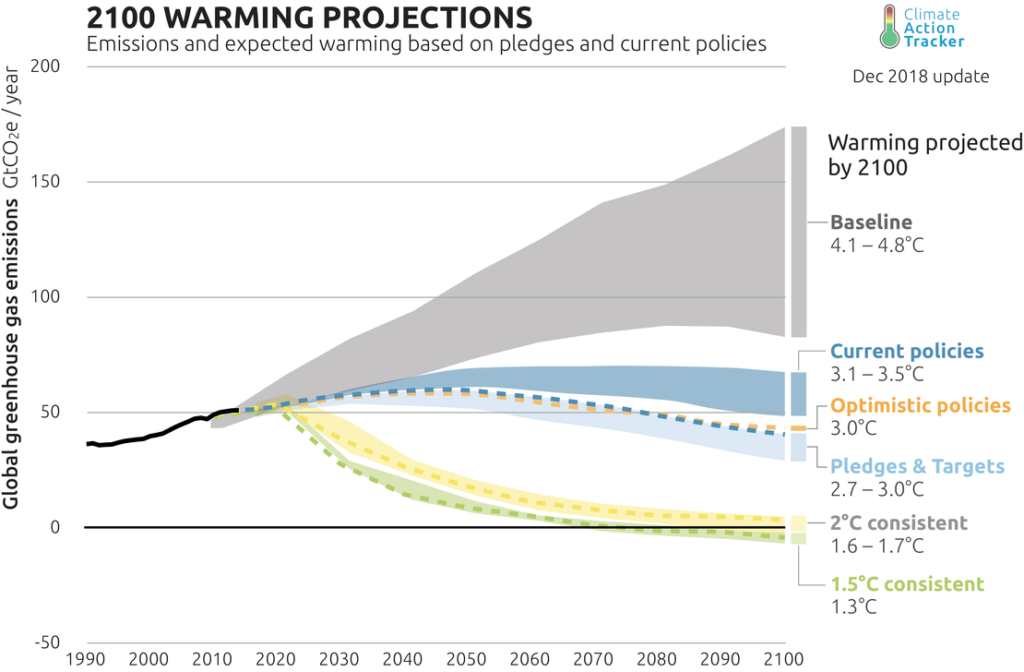 2100 WARMING PROJECTIONS
Emissions and expected warming based on pledges and current policies

Climate Action Tracker

Dec 2018 update

Global greenhouse gas emissions $GtCO_2e$ / year

200
150
100
50
0
-50

1990 2000 2010 2020 2030 2040 2050 2060 2070 2080 2090 2100

Warming projected by 2100

Baseline
4.1 – 4.8°C

Current policies
3.1 – 3.5°C

Optimistic policies
3.0°C

Pledges & Targets
2.7 – 3.0°C

2°C consistent
1.6 – 1.7°C

1.5°C consistent
1.3°C